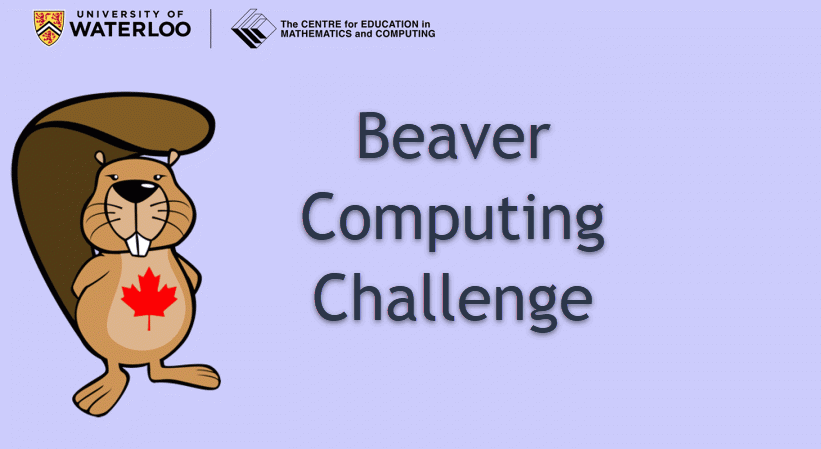 UNIVERSITY OF
WATERLOO

The CENTRE for EDUCATION in
MATHEMATICS and COMPUTING

Beaver
Computing
Challenge